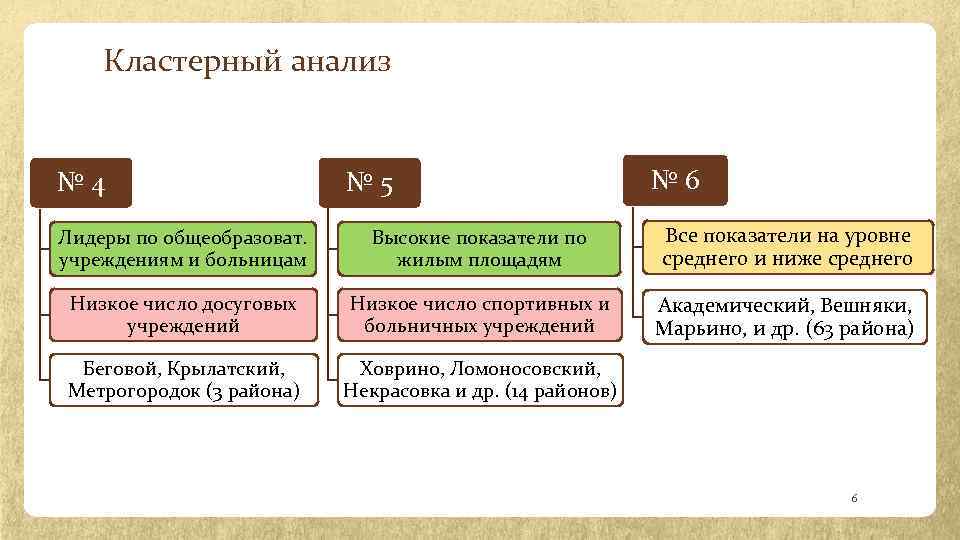 Кластерный анализ

№ 4

Лидеры по общеобразоват. учреждениям и больницам

Низкое число досуговых учреждений

Беговой, Крылатский, Метрогородок (3 района)

№ 5

Высокие показатели по жилым площадям

Низкое число спортивных и больничных учреждений

Ховрино, Ломоносовский, Некрасовка и др. (14 районов)

№ 6

Все показатели на уровне среднего и ниже среднего

Академический, Вешняки, Марьино, и др. (63 района)

6